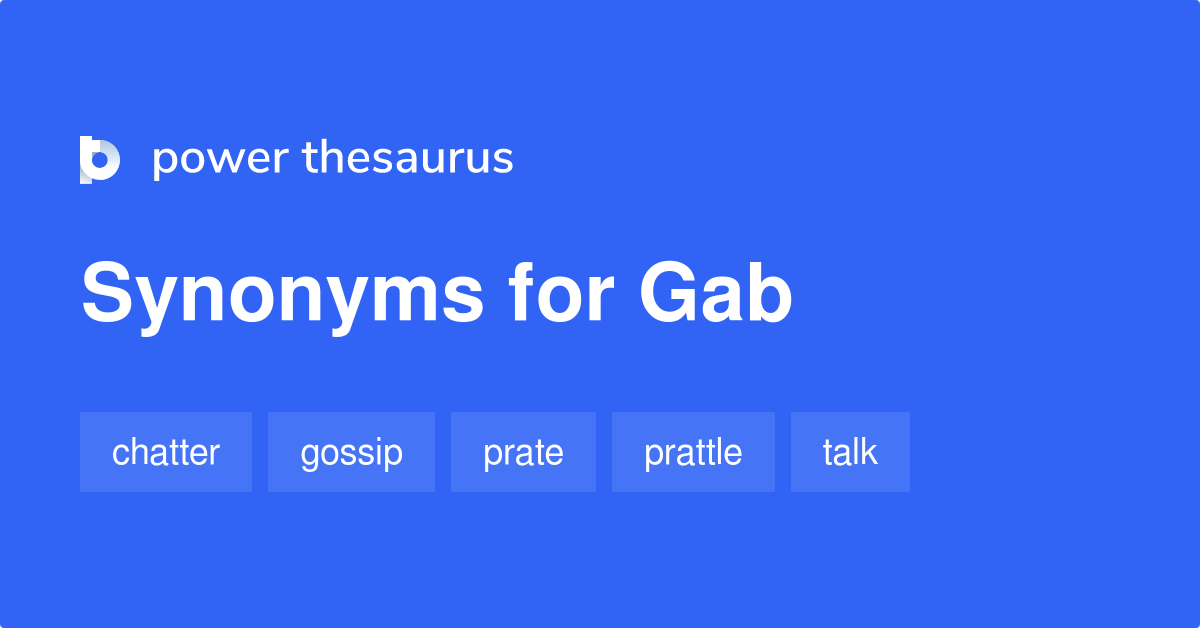 power thesaurus

Synonyms for Gab

chatter gossip prate prattle talk